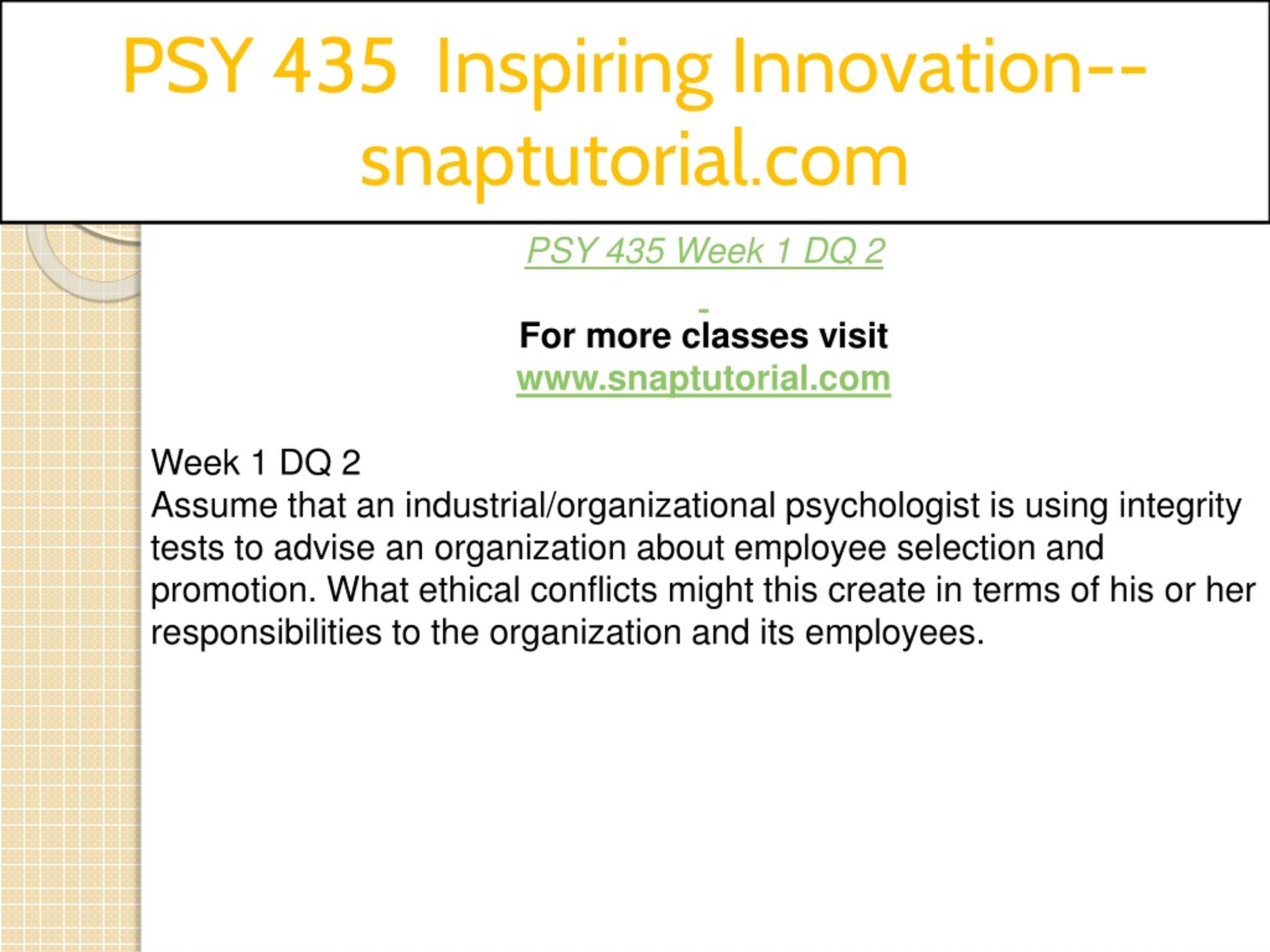 PSY 435 Inspiring Innovation--snaptutorial.com

PSY 435 Week 1 DQ 2

For more classes visit
www.snaptutorial.com

Week 1 DQ 2
Assume that an industrial/organizational psychologist is using integrity tests to advise an organization about employee selection and promotion. What ethical conflicts might this create in terms of his or her responsibilities to the organization and its employees.